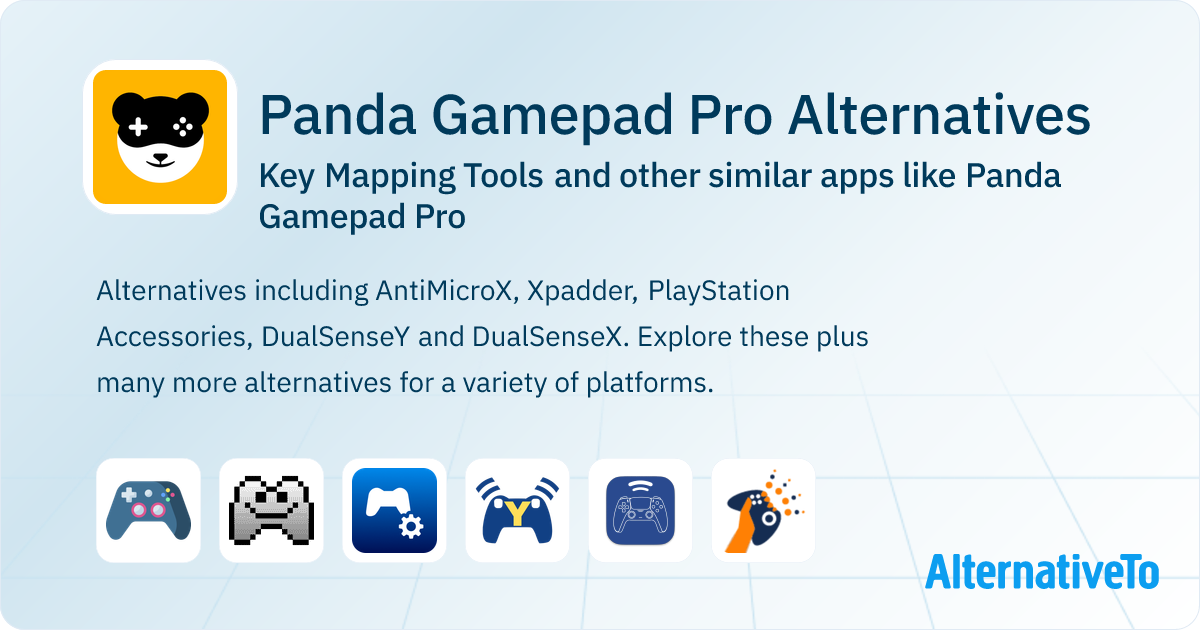 Panda Gamepad Pro Alternatives

Key Mapping Tools and other similar apps like Panda Gamepad Pro

Alternatives including AntiMicroX, Xpadder, PlayStation Accessories, DualSenseY and DualSenseX. Explore these plus many more alternatives for a variety of platforms.

Y

AlternativeTo